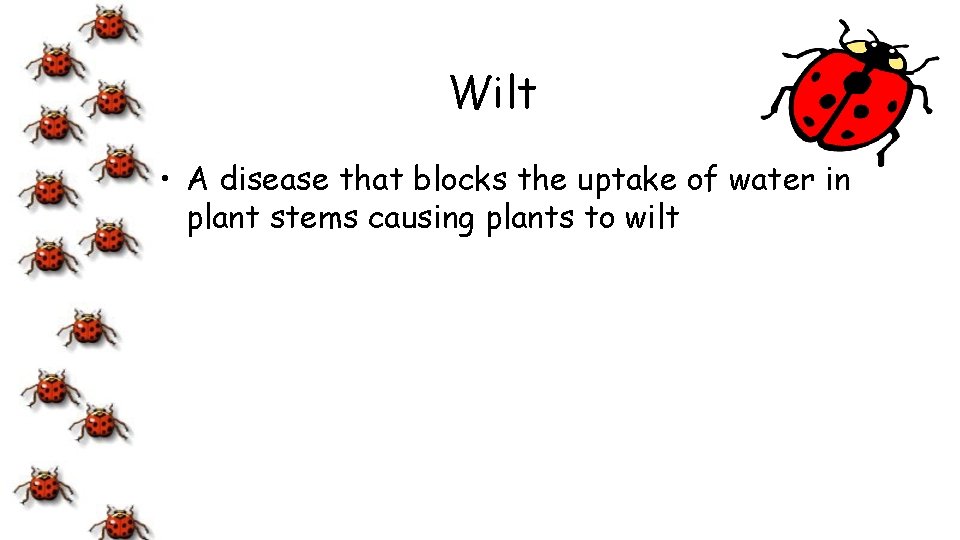 Wilt

• A disease that blocks the uptake of water in plant stems causing plants to wilt